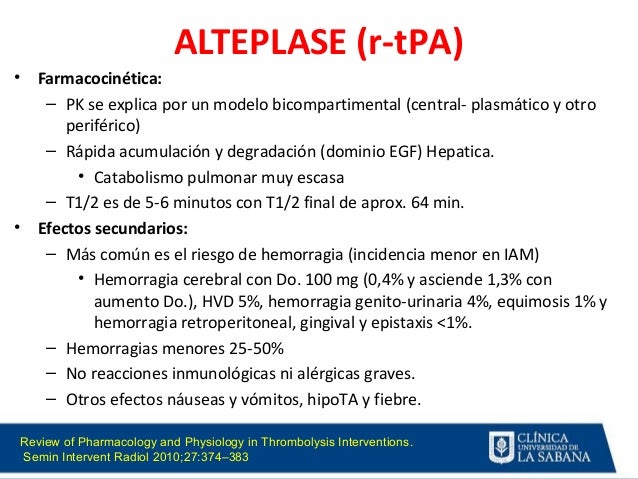 ALTEPLASE (r-tPA)

• Farmacocinética:
– PK se explica por un modelo bicompartimental (central- plasmático y otro periférico)
– Rápida acumulación y degradación (dominio EGF) Hepatica.
• Catabolismo pulmonar muy escasa
– T1/2 es de 5-6 minutos con T1/2 final de aprox. 64 min.

• Efectos secundarios:
– Más común es el riesgo de hemorragia (incidencia menor en IAM)
• Hemorragia cerebral con Do. 100 mg (0,4% y asciende 1,3% con aumento Do.), HVD 5%, hemorragia genito-urinaria 4%, equimosis 1% y hemorragia retroperitoneal, gingival y epistaxis <1%.
– Hemorragias menores 25-50%
– No reacciones inmunológicas ni alérgicas graves.
– Otros efectos náuseas y vómitos, hipoTA y fiebre.

Review of Pharmacology and Physiology in Thrombolysis Interventions.
Semin Intervent Radiol 2010;27:374–383

CLÍNICA UNIVERSIDAD DE LA SABANA